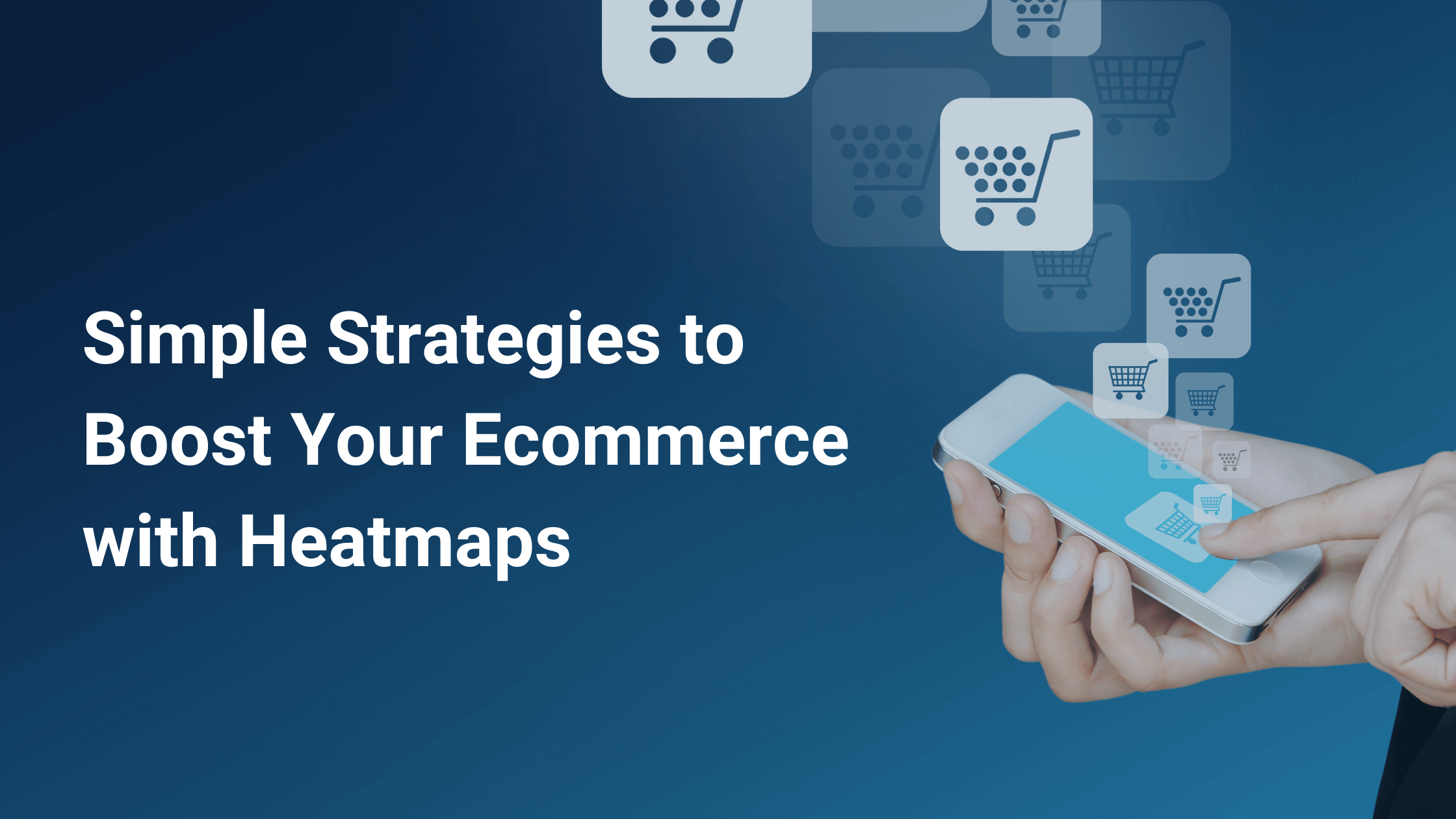 Simple Strategies to Boost Your Ecommerce with Heatmaps